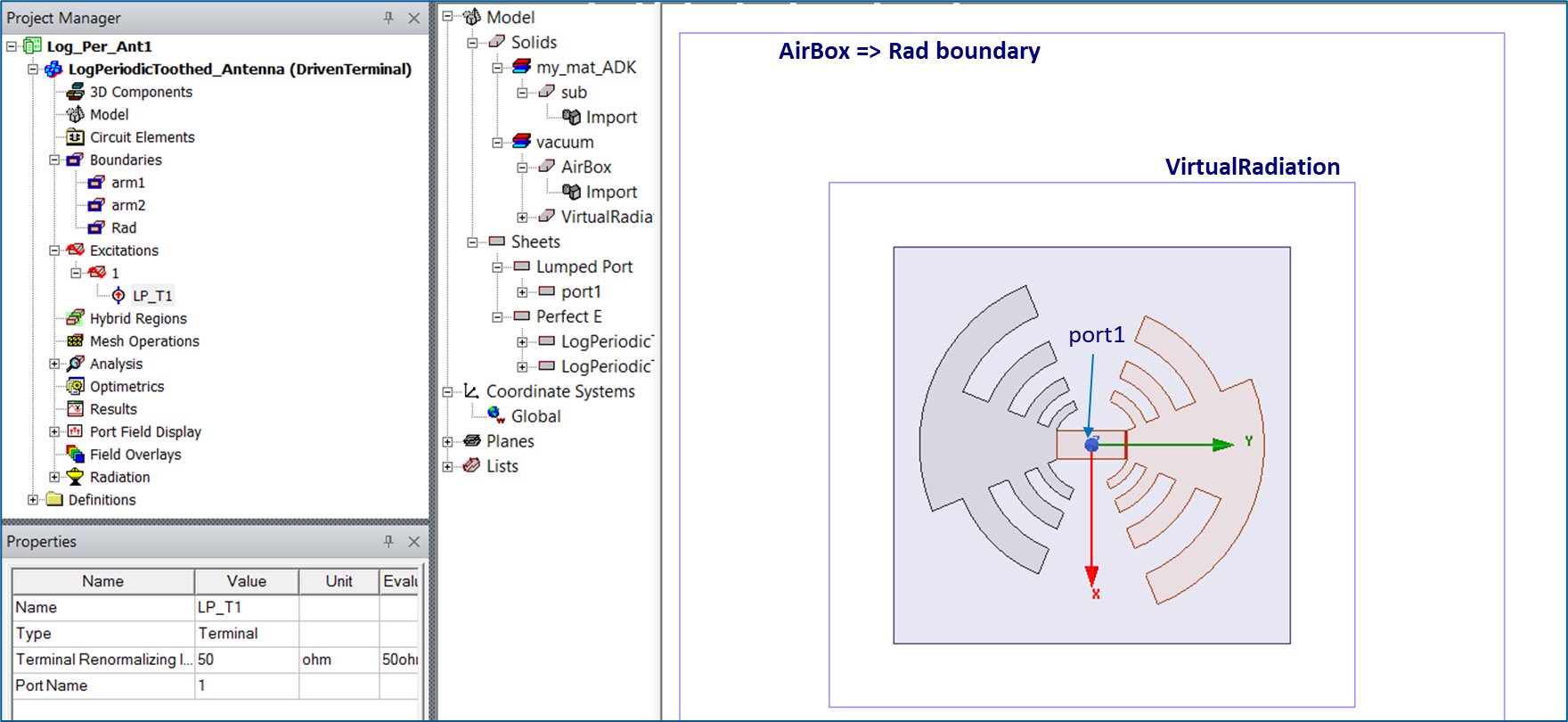 Project Manager

Log_Per_Ant1
LogPeriodicToothed_Antenna (DrivenTerminal)
3D Components
Model
Circuit Elements
Boundaries
arm1
arm2
Rad
Excitations
1
LP_T1
Hybrid Regions
Mesh Operations
Analysis
Optimetrics
Results
Port Field Display
Field Overlays
Radiation
Definitions

Properties

| Name | Value | Unit | Evalu |
|---|---|---|---|
| Name | LP_T1 | | |
| Type | Terminal | | |
| Terminal Renormalizing I... | 50 | ohm | 50ohi |
| Port Name | 1 | | |

Model
Solids
my_mat_ADK
sub
Import
vacuum
AirBox
Import
VirtualRadia
Sheets
Lumped Port
port1
Perfect E
LogPeriodic
LogPeriodic
Coordinate Systems
Global
Planes
Lists

AirBox => Rad boundary

VirtualRadiation

port1

Y

X